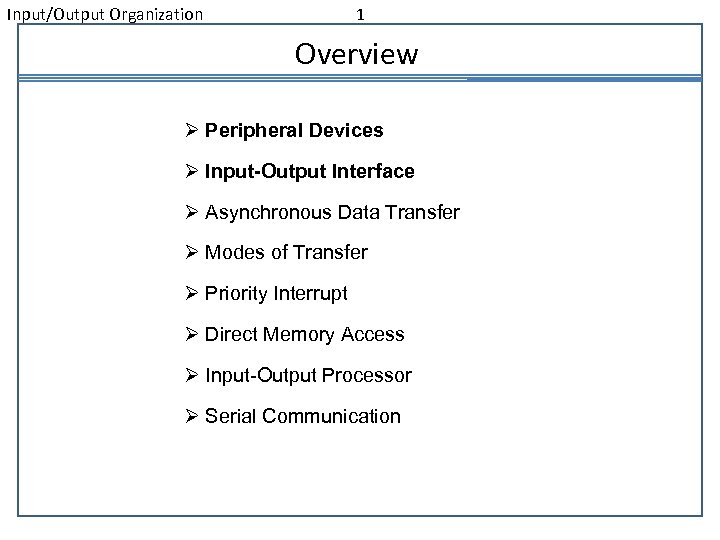 Input/Output Organization 1

Overview

➢ Peripheral Devices

➢ Input-Output Interface

➢ Asynchronous Data Transfer

➢ Modes of Transfer

➢ Priority Interrupt

➢ Direct Memory Access

➢ Input-Output Processor

➢ Serial Communication